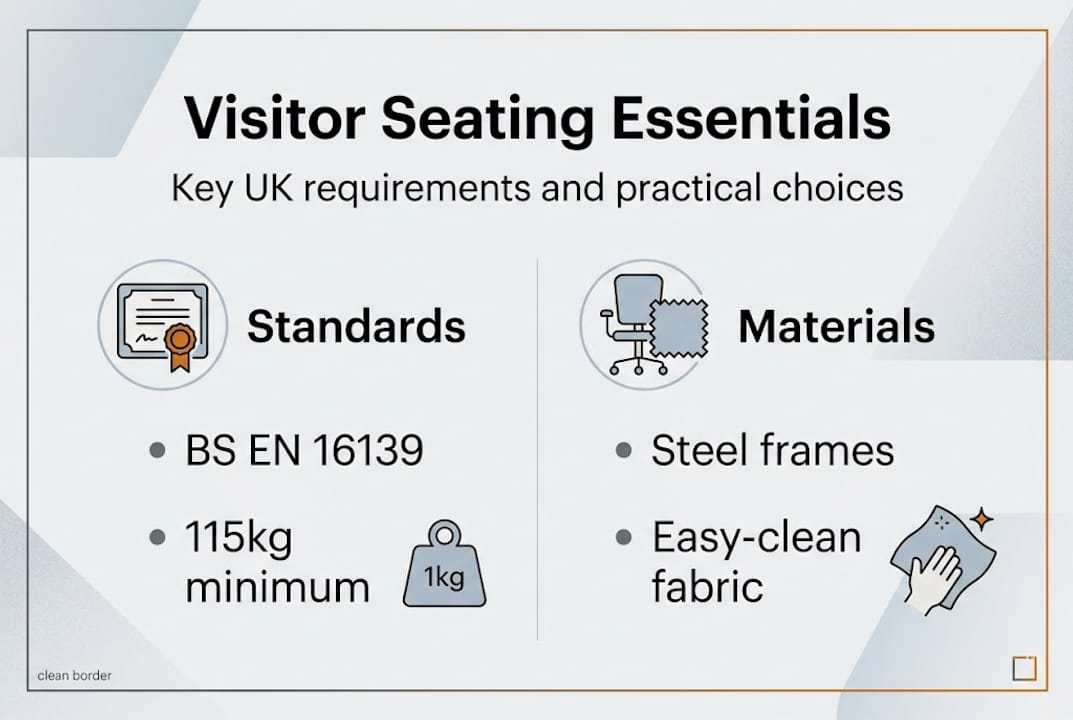 Visitor Seating Essentials

Key UK requirements and practical choices

Standards

• BS EN 16139

• 115kg minimum

1kg

Materials

• Steel frames

• Easy-clean fabric

clean border